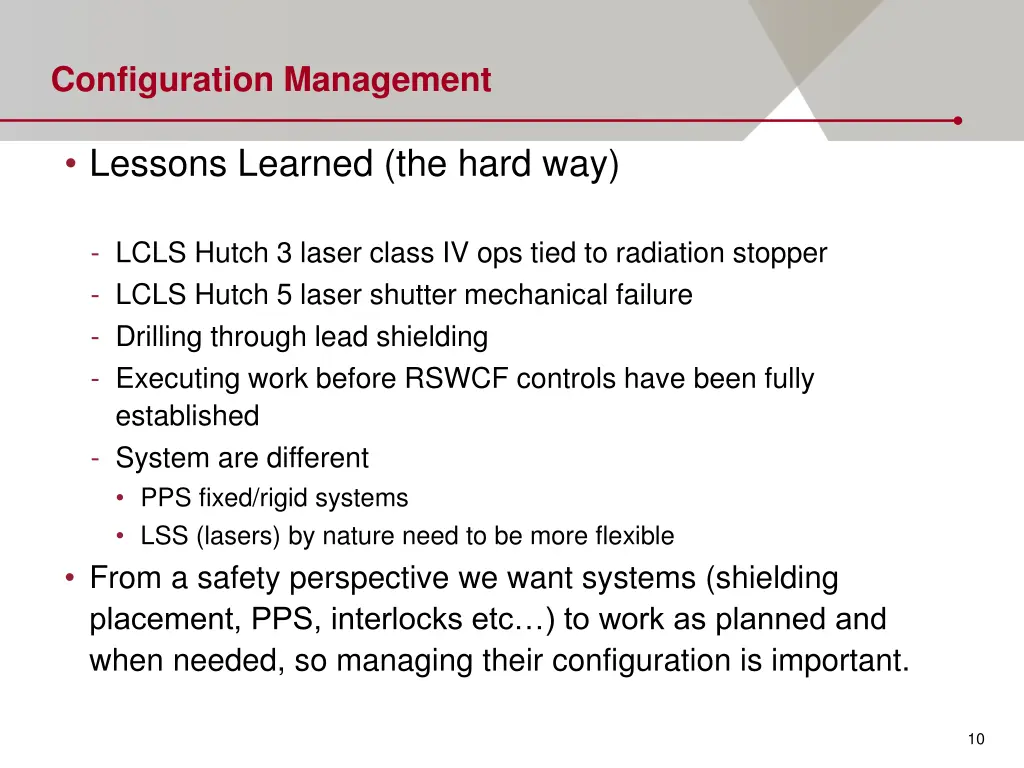 Configuration Management

• Lessons Learned (the hard way)

- LCLS Hutch 3 laser class IV ops tied to radiation stopper
- LCLS Hutch 5 laser shutter mechanical failure
- Drilling through lead shielding
- Executing work before RSWCF controls have been fully established
- System are different
  • PPS fixed/rigid systems
  • LSS (lasers) by nature need to be more flexible

• From a safety perspective we want systems (shielding placement, PPS, interlocks etc…) to work as planned and when needed, so managing their configuration is important.

10